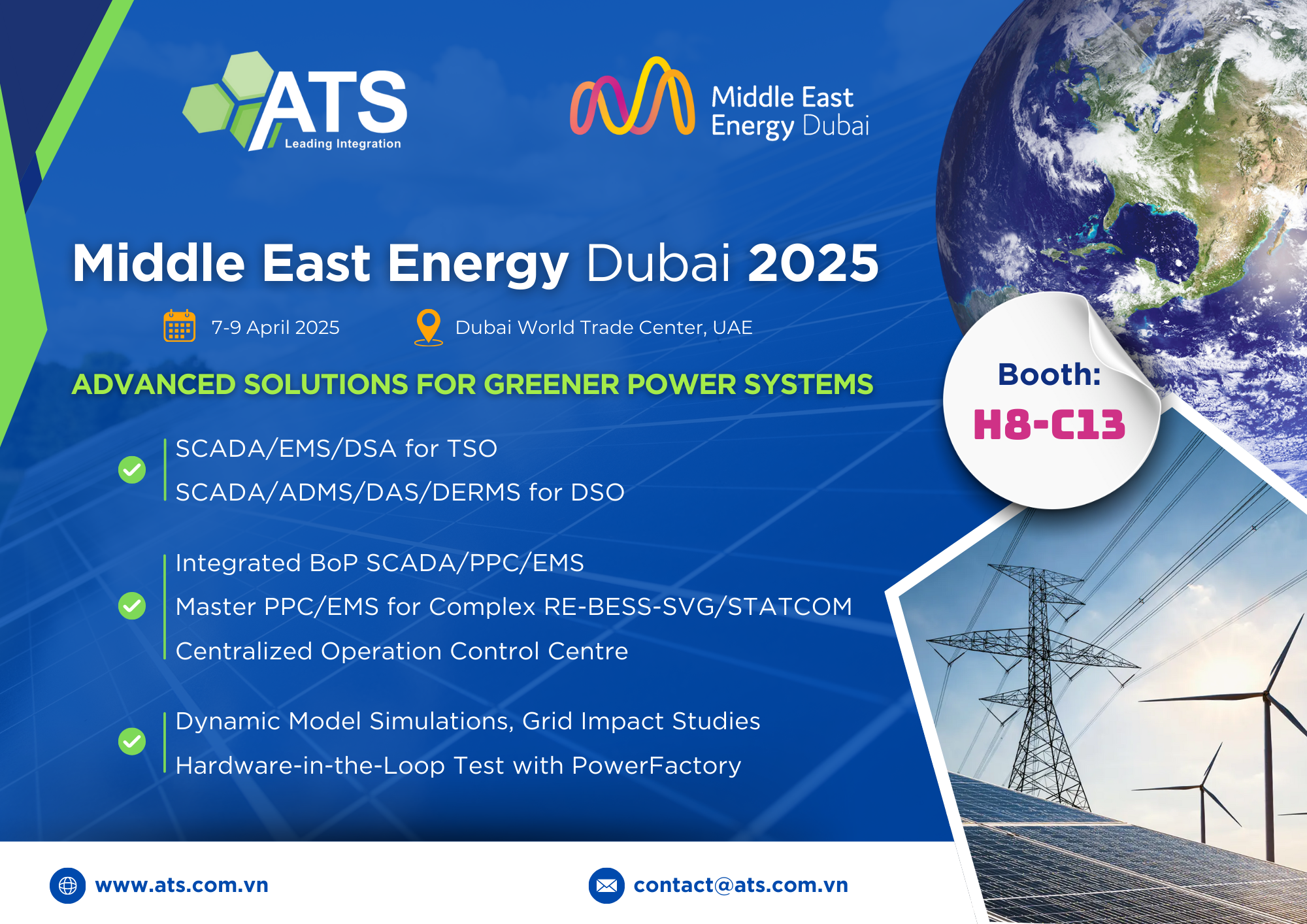 ATS
Leading Integration

Middle East Energy Dubai

Middle East Energy Dubai 2025

7-9 April 2025

Dubai World Trade Center, UAE

ADVANCED SOLUTIONS FOR GREENER POWER SYSTEMS

Booth:
H8-C13

SCADA/EMS/DSA for TSO
SCADA/ADMS/DAS/DERMS for DSO

Integrated BoP SCADA/PPC/EMS
Master PPC/EMS for Complex RE-BESS-SVG/STATCOM
Centralized Operation Control Centre

Dynamic Model Simulations, Grid Impact Studies
Hardware-in-the-Loop Test with PowerFactory

www.ats.com.vn

contact@ats.com.vn